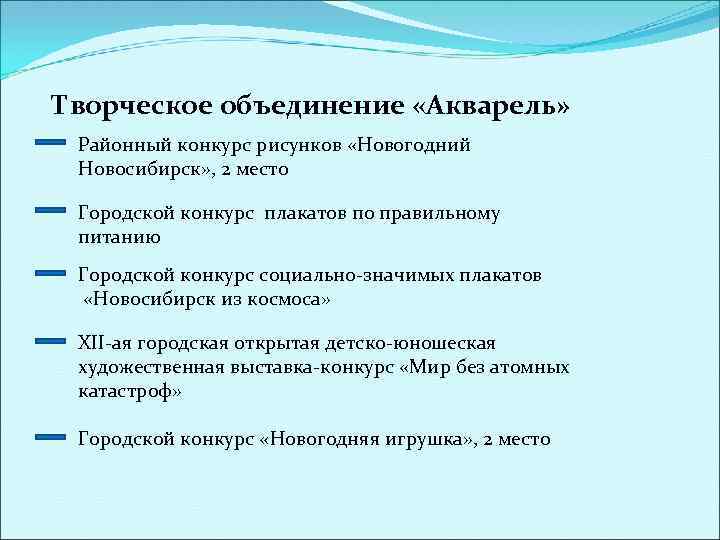 Творческое объединение «Акварель»

Районный конкурс рисунков «Новогодний Новосибирск», 2 место

Городской конкурс плакатов по правильному питанию

Городской конкурс социально-значимых плакатов «Новосибирск из космоса»

XII-ая городская открытая детско-юношеская художественная выставка-конкурс «Мир без атомных катастроф»

Городской конкурс «Новогодняя игрушка», 2 место